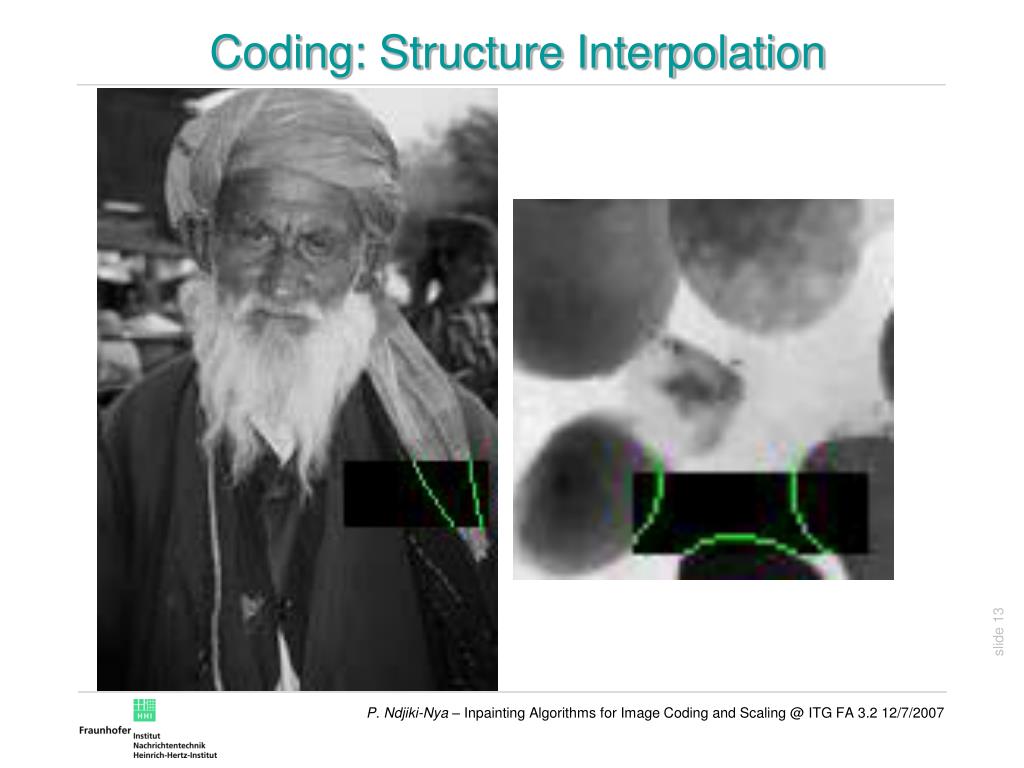 Coding: Structure Interpolation

slide 13

HHI

Fraunhofer Institut Nachrichtentechnik Heinrich-Hertz-Institut

P. Ndjiki-Nya – Inpainting Algorithms for Image Coding and Scaling @ ITG FA 3.2 12/7/2007